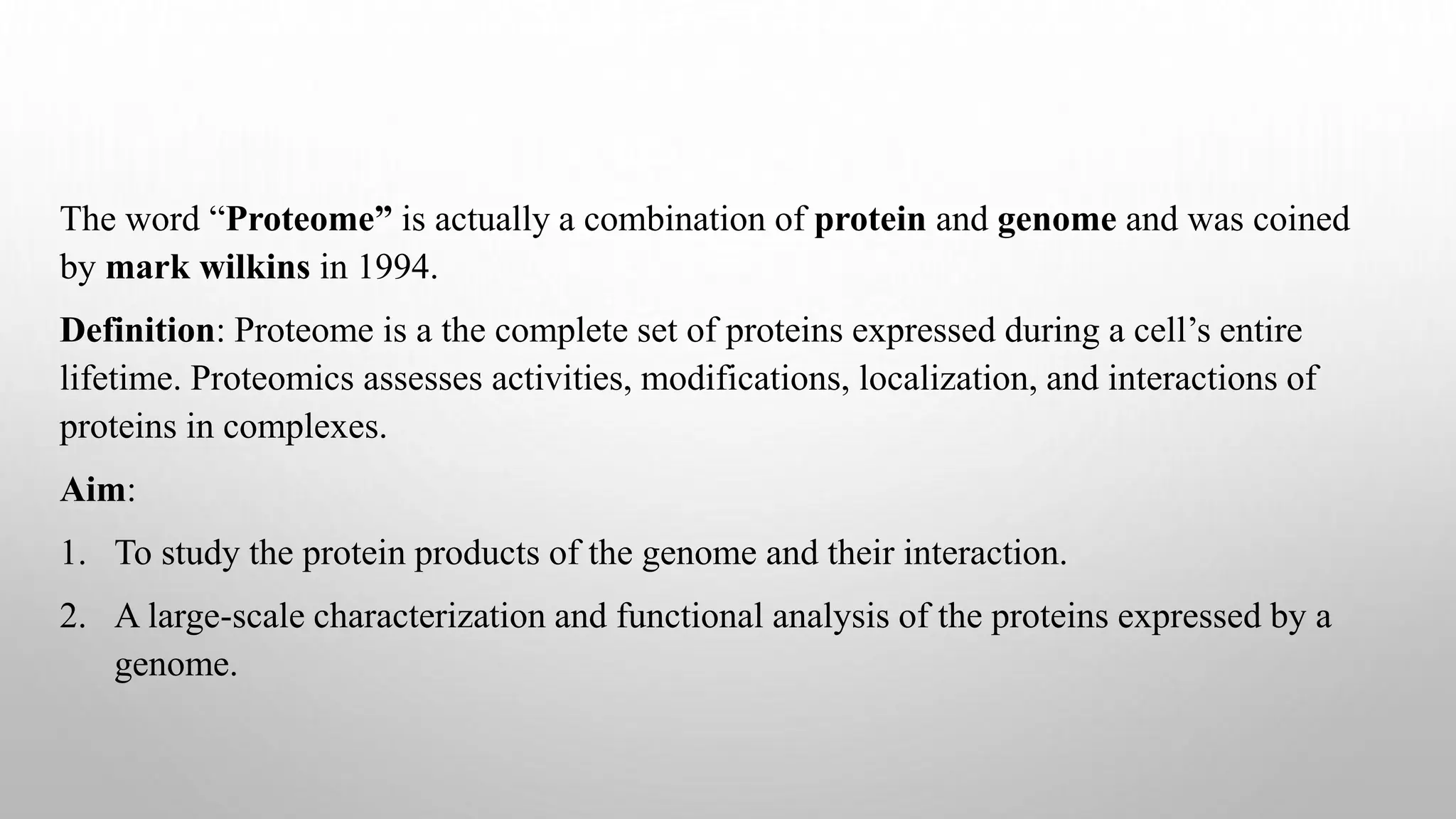 The word “Proteome” is actually a combination of protein and genome and was coined by mark wilkins in 1994.

Definition: Proteome is a the complete set of proteins expressed during a cell’s entire lifetime. Proteomics assesses activities, modifications, localization, and interactions of proteins in complexes.

Aim:

1. To study the protein products of the genome and their interaction.
2. A large-scale characterization and functional analysis of the proteins expressed by a genome.